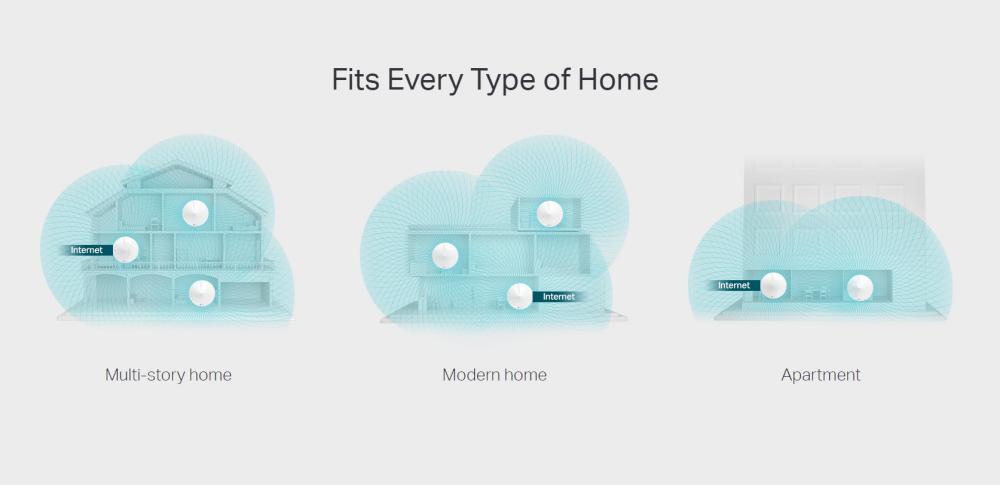 Fits Every Type of Home

Internet

Multi-story home

Internet

Modern home

Internet

Apartment